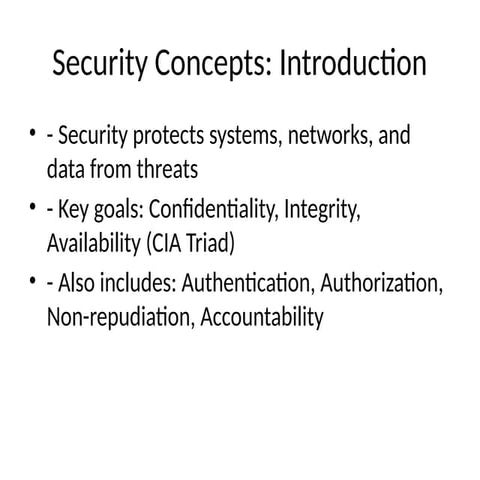 Security Concepts: Introduction

• - Security protects systems, networks, and data from threats
• - Key goals: Confidentiality, Integrity, Availability (CIA Triad)
• - Also includes: Authentication, Authorization, Non-repudiation, Accountability